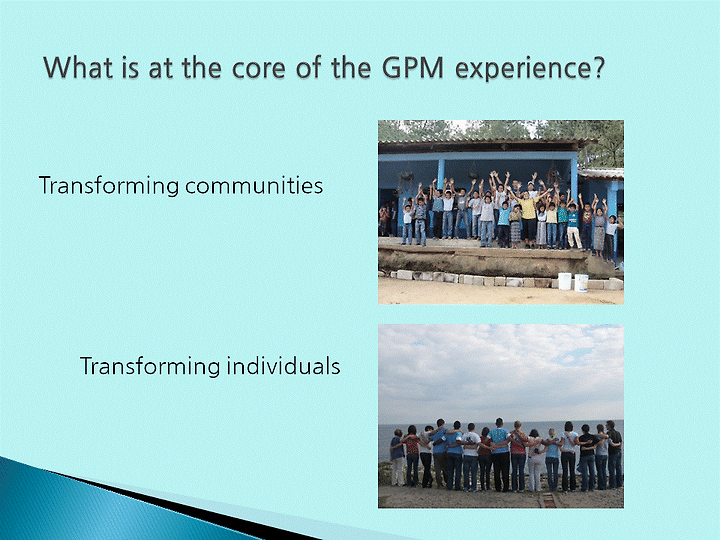 What is at the core of the GPM experience?

Transforming communities

Transforming individuals